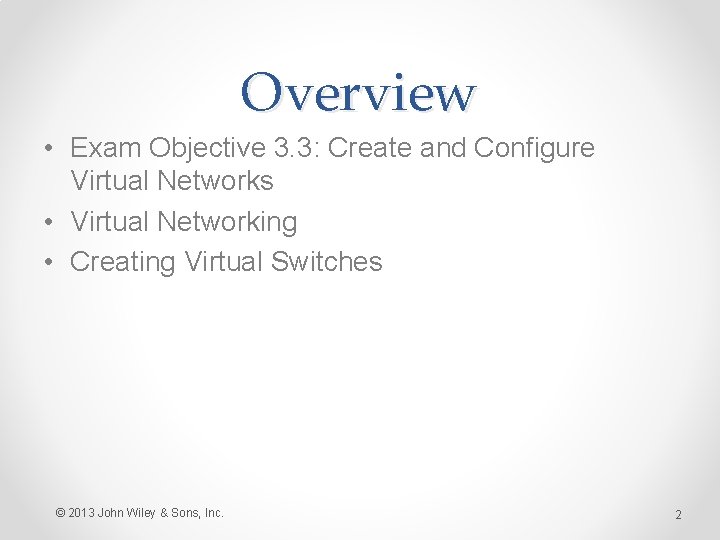 Overview

• Exam Objective 3.3: Create and Configure Virtual Networks
• Virtual Networking
• Creating Virtual Switches

© 2013 John Wiley & Sons, Inc.

2